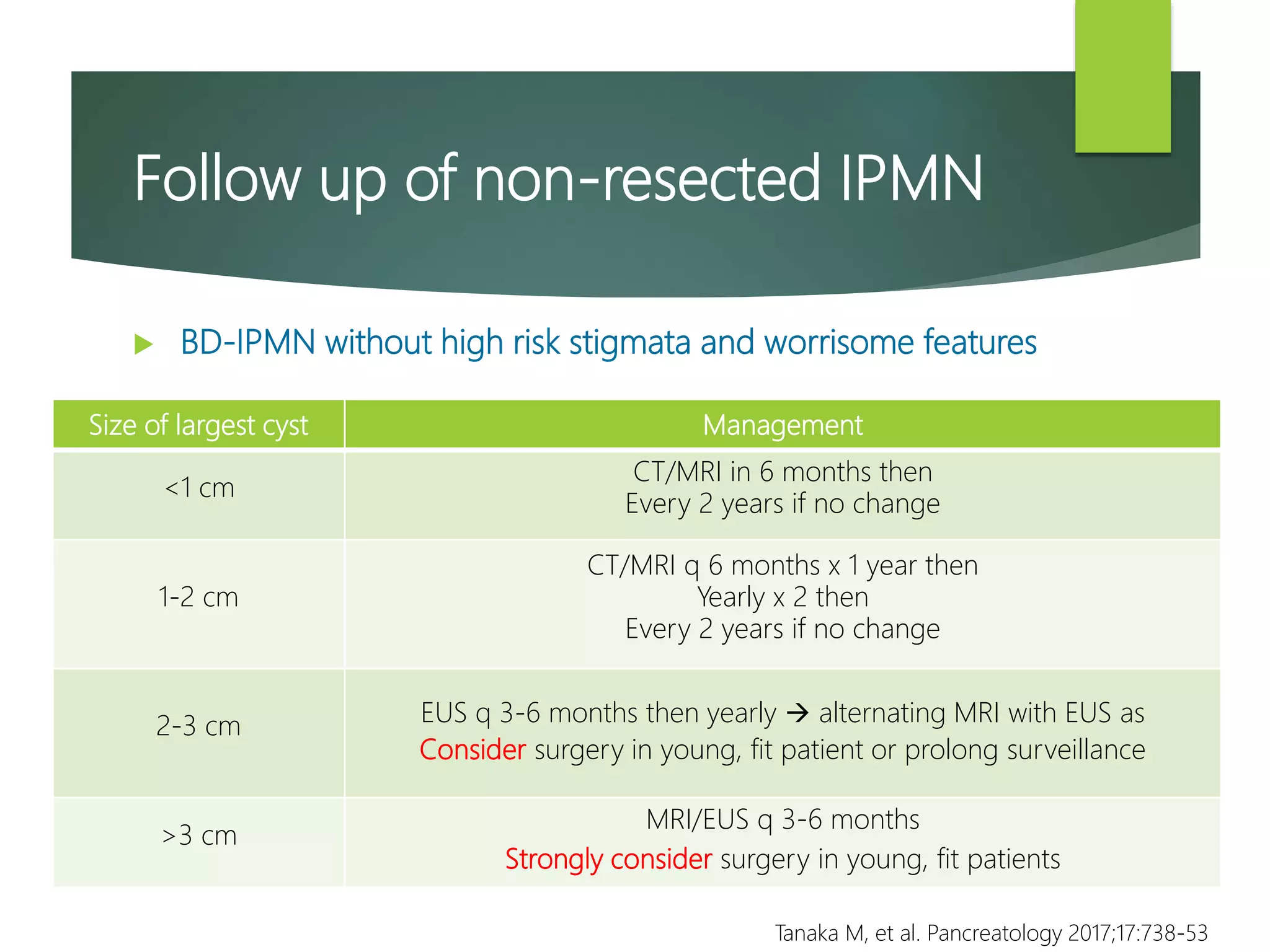 Follow up of non-resected IPMN

BD-IPMN without high risk stigmata and worrisome features

| Size of largest cyst | Management |
|---|---|
| <1 cm | CT/MRI in 6 months then Every 2 years if no change |
| 1-2 cm | CT/MRI q 6 months x 1 year then Yearly x 2 then Every 2 years if no change |
| 2-3 cm | EUS q 3-6 months then yearly → alternating MRI with EUS as Consider surgery in young, fit patient or prolong surveillance |
| >3 cm | MRI/EUS q 3-6 months Strongly consider surgery in young, fit patients |

Tanaka M, et al. Pancreatology 2017;17:738-53